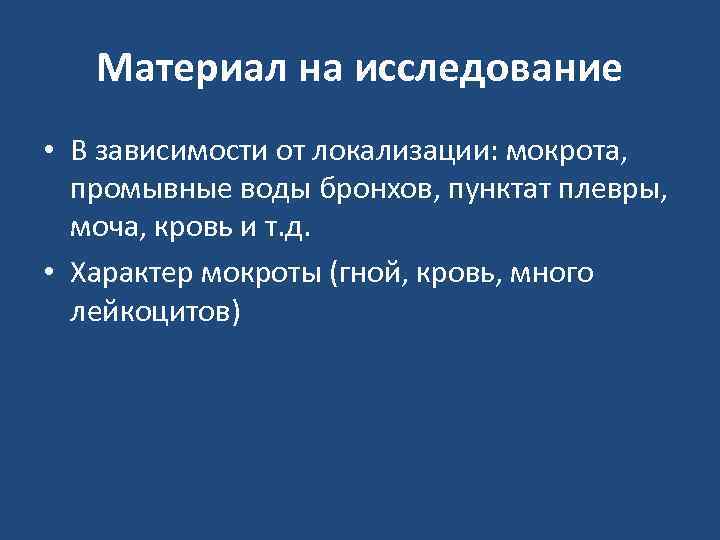 Материал на исследование

• В зависимости от локализации: мокрота, промывные воды бронхов, пунктат плевры, моча, кровь и т.д.

• Характер мокроты (гной, кровь, много лейкоцитов)